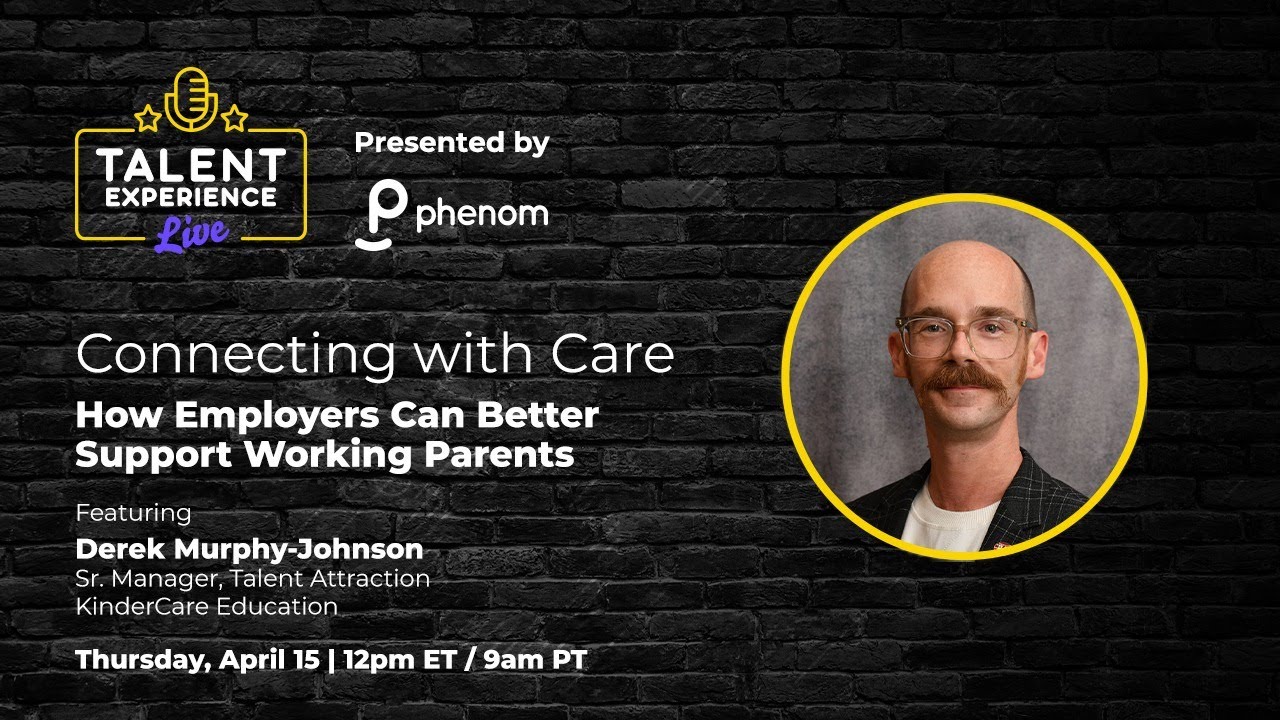 TALENT EXPERIENCE Live

Presented by

phenom

Connecting with Care

How Employers Can Better Support Working Parents

Featuring

Derek Murphy-Johnson
Sr. Manager, Talent Attraction
KinderCare Education

Thursday, April 15 | 12pm ET / 9am PT